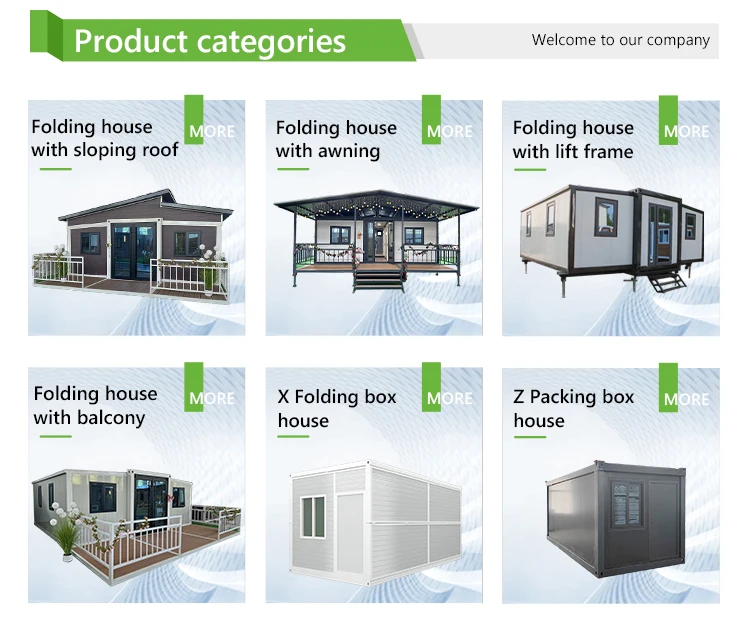 Product categories

Welcome to our company

Folding house with sloping roof

MORE

Folding house with awning

MORE

Folding house with lift frame

MORE

Folding house with balcony

MORE

X Folding box house

MORE

Z Packing box house

MORE